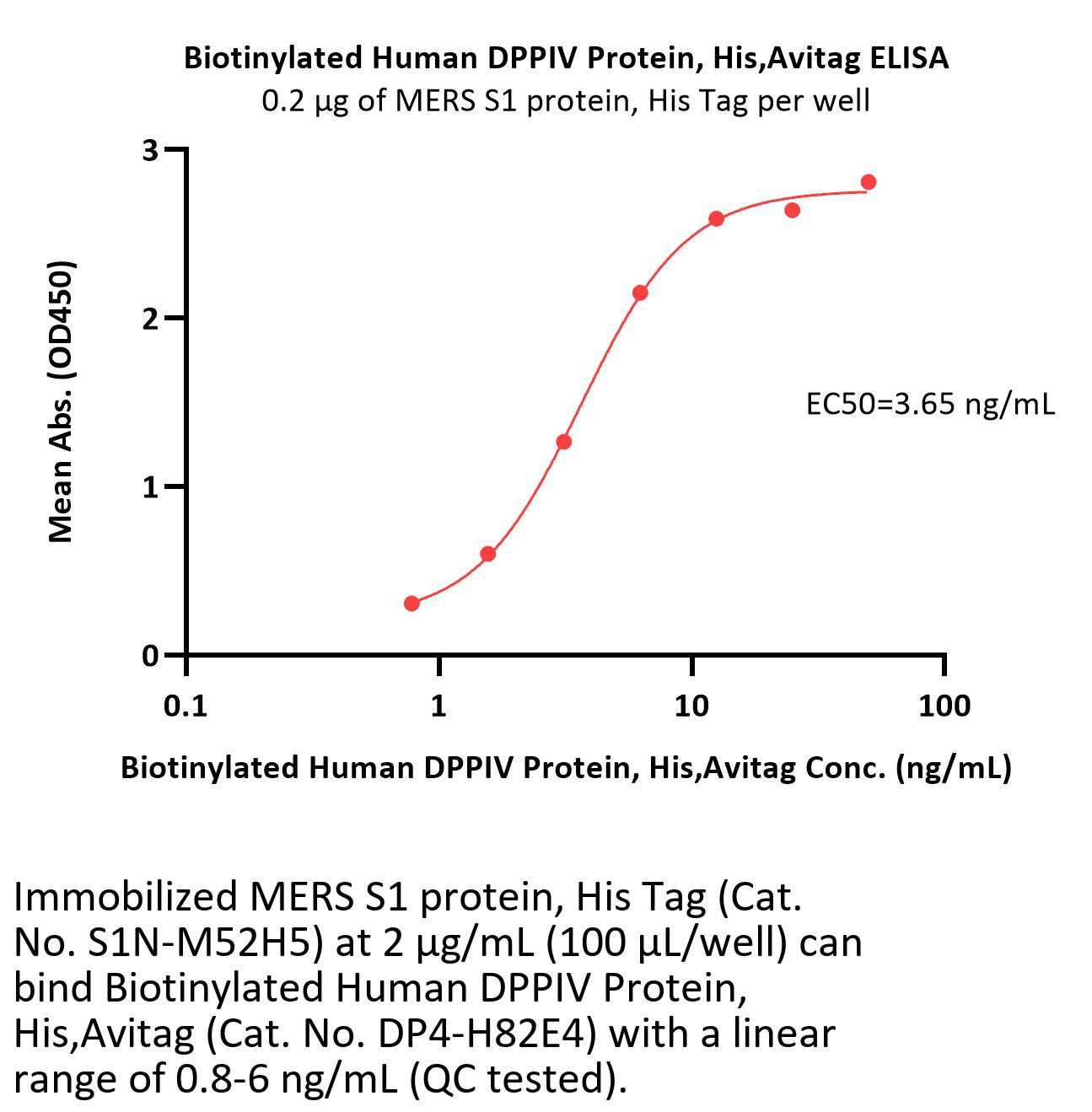 Biotinylated Human DPPIV Protein, His,Avitag ELISA
0.2 μg of MERS S1 protein, His Tag per well

Mean Abs. (OD450)

3
2
1
0

EC50=3.65 ng/mL

0.1
1
10
100

Biotinylated Human DPPIV Protein, His,Avitag Conc. (ng/mL)

Immobilized MERS S1 protein, His Tag (Cat. No. S1N-M52H5) at 2 μg/mL (100 μL/well) can bind Biotinylated Human DPPIV Protein, His,Avitag (Cat. No. DP4-H82E4) with a linear range of 0.8-6 ng/mL (QC tested).